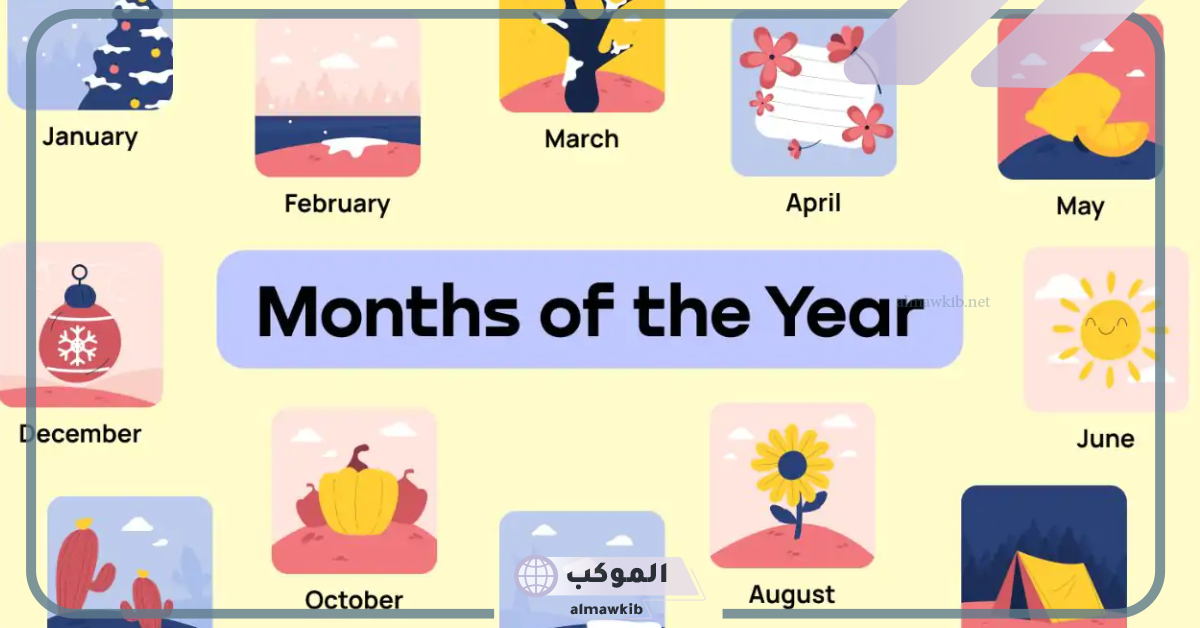 January

February

March

April

May

Months of the Year

almawkib.net

December

June

October

August

الموكب
almawkib